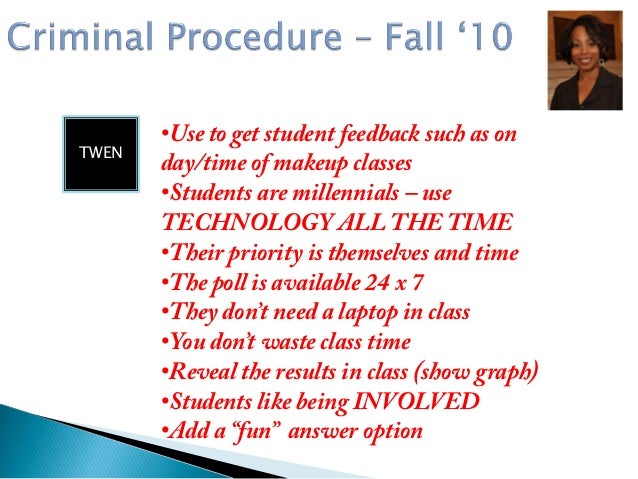 Criminal Procedure – Fall '10

TWEN

•Use to get student feedback such as on day/time of makeup classes
•Students are millennials – use TECHNOLOGY ALL THE TIME
•Their priority is themselves and time
•The poll is available 24 x 7
•They don't need a laptop in class
•You don't waste class time
•Reveal the results in class (show graph)
•Students like being INVOLVED
•Add a "fun" answer option